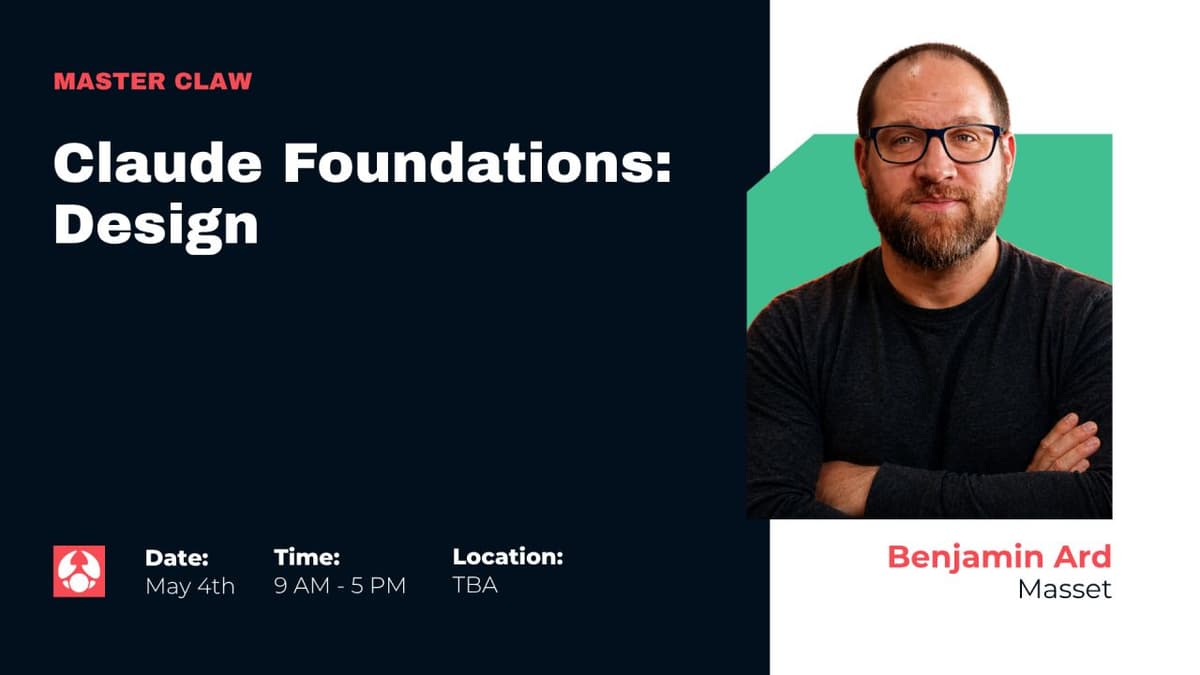 MASTER CLAW

Claude Foundations: Design

Date:
May 4th

Time:
9 AM - 5 PM

Location:
TBA

Benjamin Ard
Masset